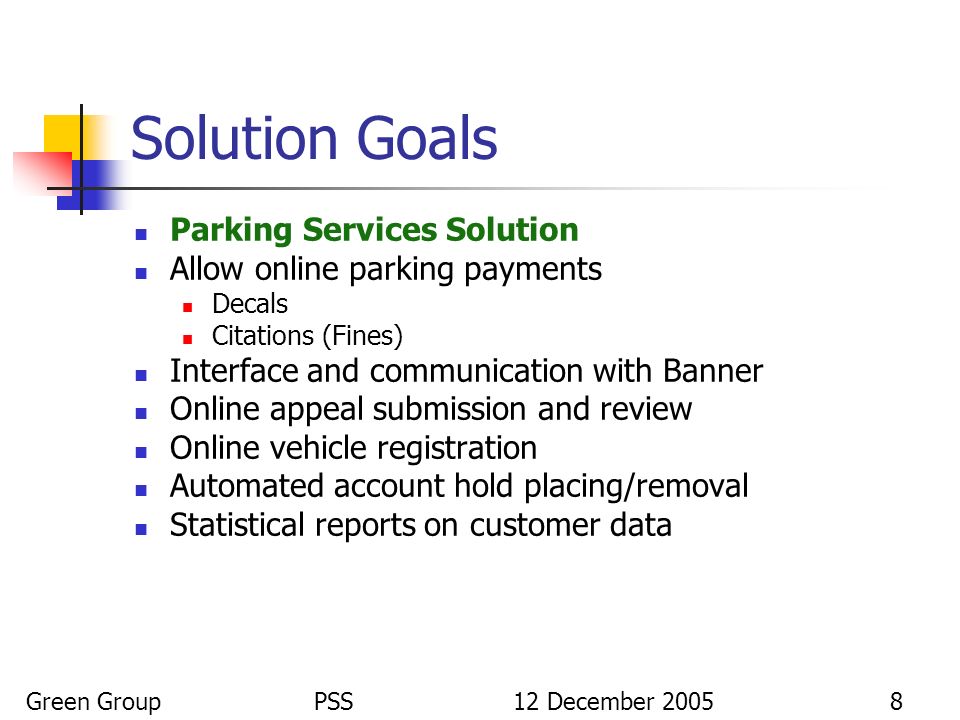 Solution Goals

- Parking Services Solution
- Allow online parking payments
  - Decals
  - Citations (Fines)
- Interface and communication with Banner
- Online appeal submission and review
- Online vehicle registration
- Automated account hold placing/removal
- Statistical reports on customer data

Green Group PSS 12 December 2005 8